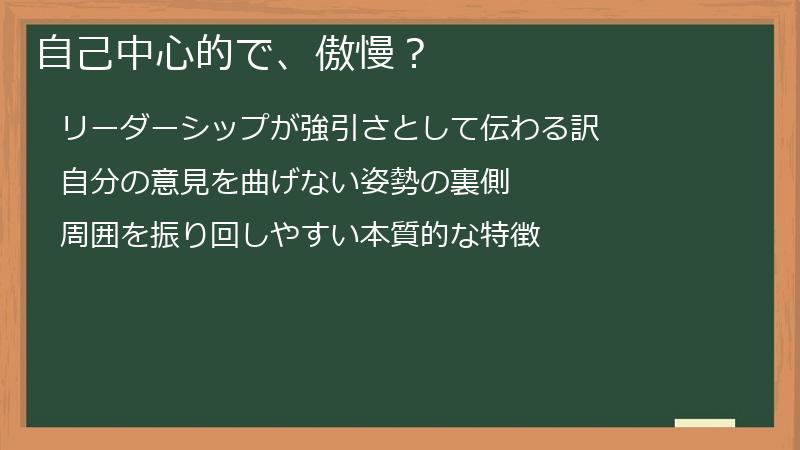 自己中心的で、傲慢？

リーダーシップが強引さとして伝わる訳

自分の意見を曲げない姿勢の裏側

周囲を振り回しやすい本質的な特徴